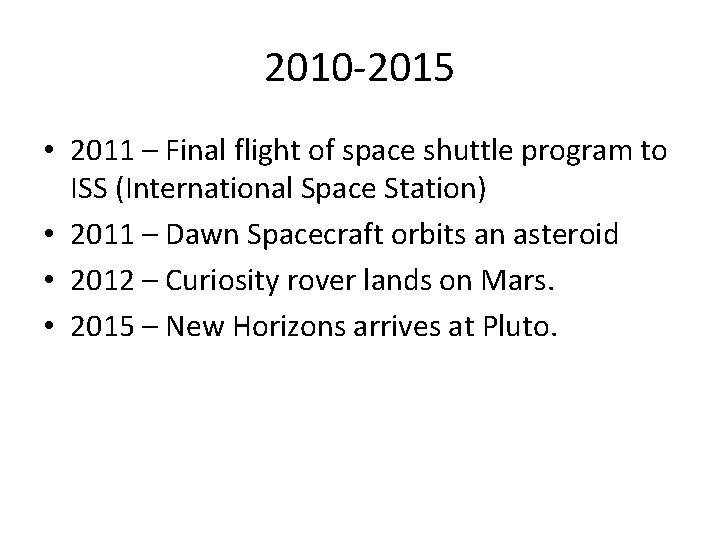 2010-2015

• 2011 – Final flight of space shuttle program to ISS (International Space Station)
• 2011 – Dawn Spacecraft orbits an asteroid
• 2012 – Curiosity rover lands on Mars.
• 2015 – New Horizons arrives at Pluto.